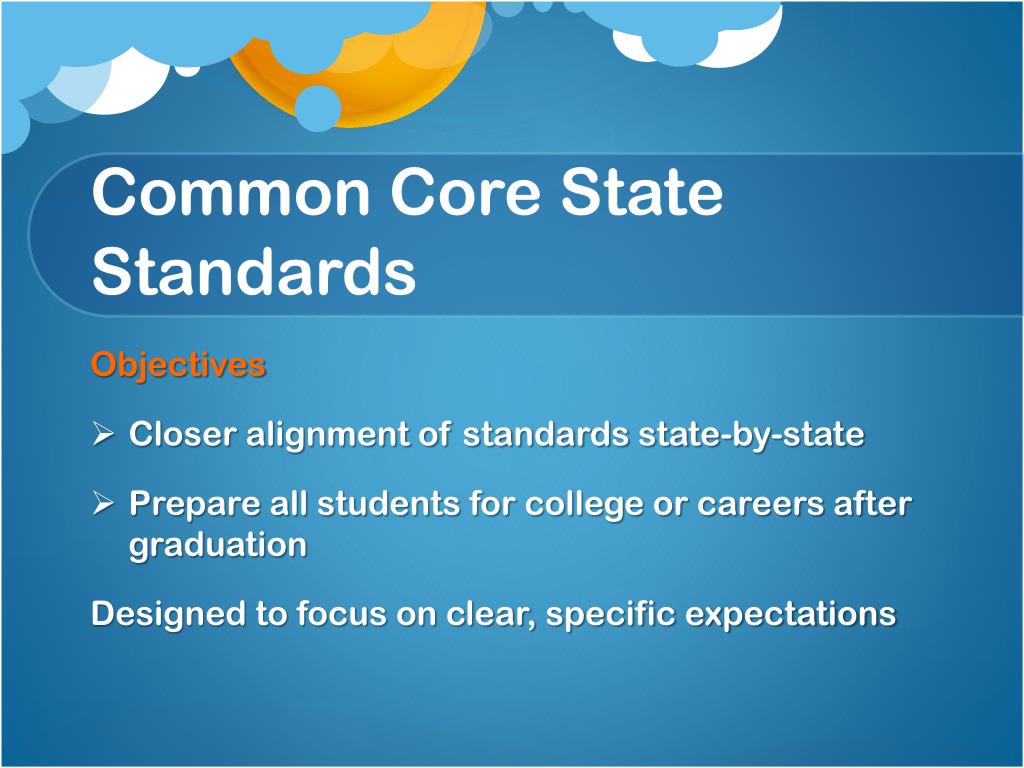 Common Core State Standards

Objectives

➢ Closer alignment of standards state-by-state

➢ Prepare all students for college or careers after graduation

Designed to focus on clear, specific expectations